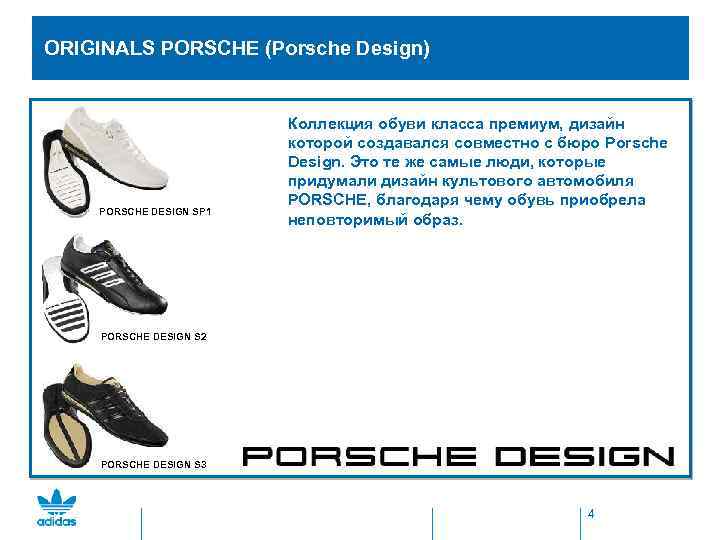 ORIGINALS PORSCHE (Porsche Design)

PORSCHE DESIGN SP1

PORSCHE DESIGN S2

PORSCHE DESIGN S3

Коллекция обуви класса премиум, дизайн которой создавался совместно с бюро Porsche Design. Это те же самые люди, которые придумали дизайн культового автомобиля PORSCHE, благодаря чему обувь приобрела неповторимый образ.

PORSCHE DESIGN

adidas

4